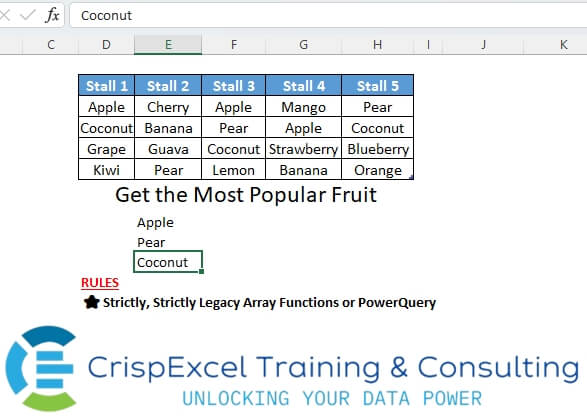 $fx$ Coconut

C D E F G H I J K

| Stall 1 | Stall 2 | Stall 3 | Stall 4 | Stall 5 |
|---|---|---|---|---|
| Apple | Cherry | Apple | Mango | Pear |
| Coconut | Banana | Pear | Apple | Coconut |
| Grape | Guava | Coconut | Strawberry | Blueberry |
| Kiwi | Pear | Lemon | Banana | Orange |

Get the Most Popular Fruit

Apple
Pear
Coconut

RULES
Strictly, Strictly Legacy Array Functions or PowerQuery

CrispExcel Training & Consulting
UNLOCKING YOUR DATA POWER